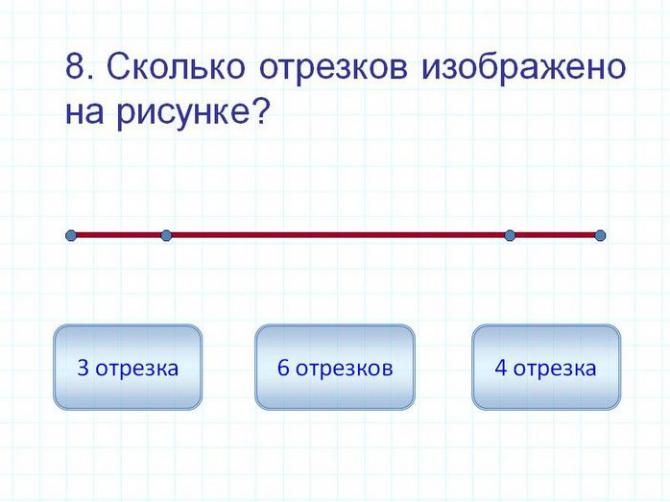 8. Сколько отрезков изображено на рисунке?

3 отрезка

6 отрезков

4 отрезка